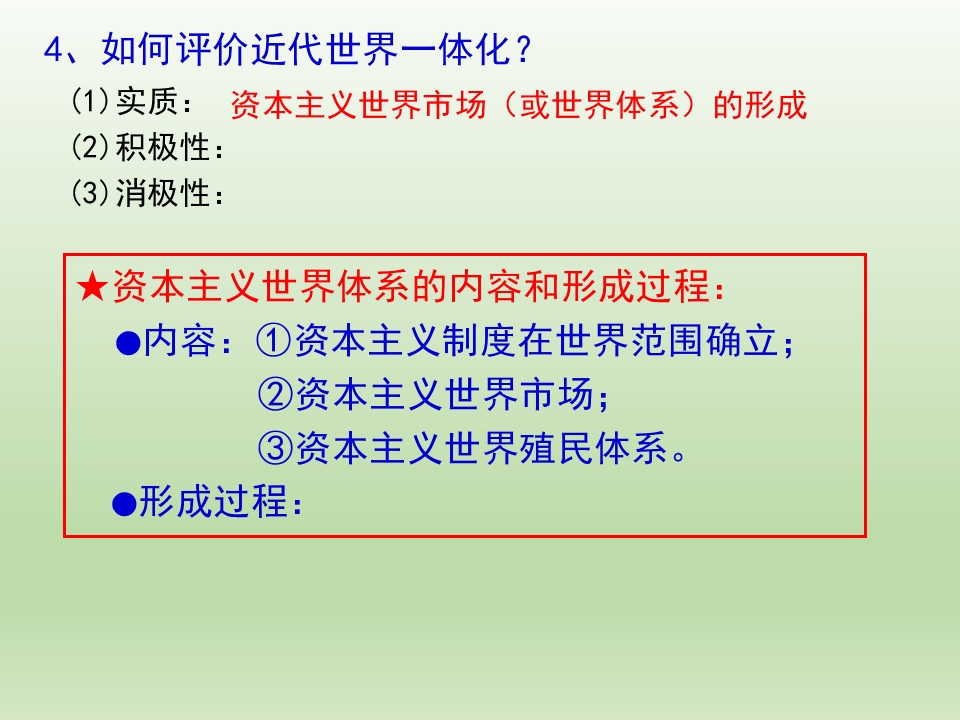 4、如何评价近代世界一体化？

(1)实质： 资本主义世界市场（或世界体系）的形成
(2)积极性：
(3)消极性：

★资本主义世界体系的内容和形成过程：
●内容：①资本主义制度在世界范围确立；
②资本主义世界市场；
③资本主义世界殖民体系。
●形成过程：